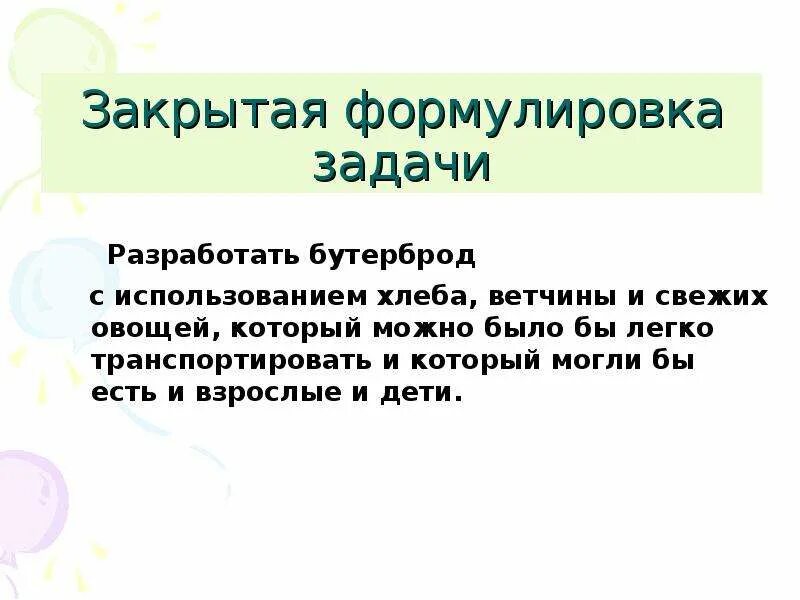 Закрытая формулировка задачи

Разработать бутерброд

с использованием хлеба, ветчины и свежих овощей, который можно было бы легко транспортировать и который могли бы есть и взрослые и дети.